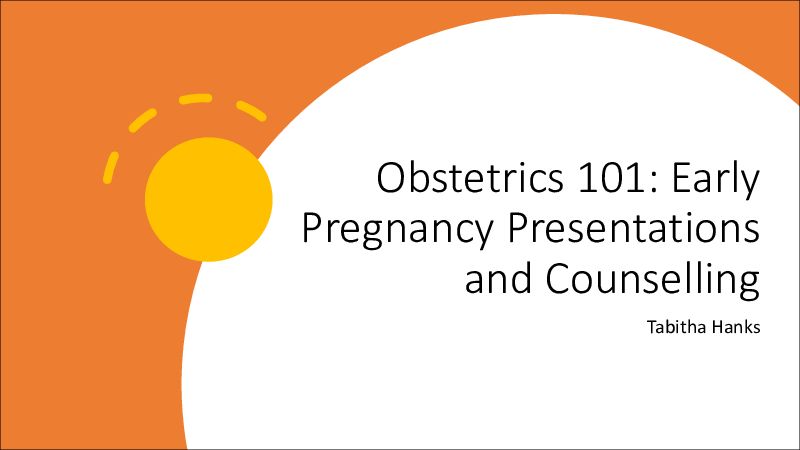 Obstetrics 101: Early Pregnancy Presentations and Counselling

Tabitha Hanks